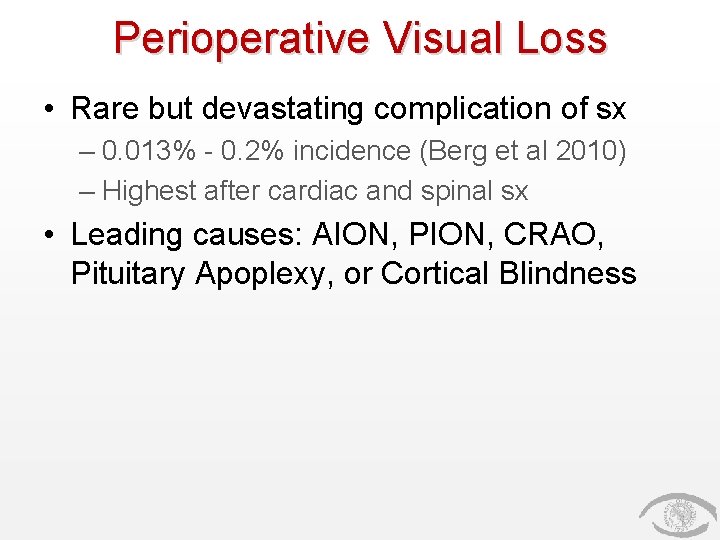 Perioperative Visual Loss

• Rare but devastating complication of sx
– 0.013% - 0.2% incidence (Berg et al 2010)
– Highest after cardiac and spinal sx

• Leading causes: AION, PION, CRAO, Pituitary Apoplexy, or Cortical Blindness